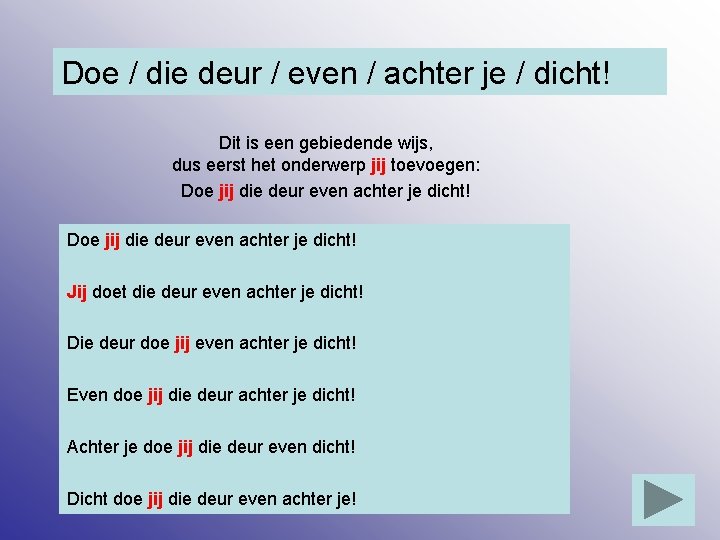 Doe / die deur / even / achter je / dicht!

Dit is een gebiedende wijs,
dus eerst het onderwerp jij toevoegen:
Doe jij die deur even achter je dicht!

Doe jij die deur even achter je dicht!

Jij doet die deur even achter je dicht!

Die deur doe jij even achter je dicht!

Even doe jij die deur achter je dicht!

Achter je doe jij die deur even dicht!

Dicht doe jij die deur even achter je!